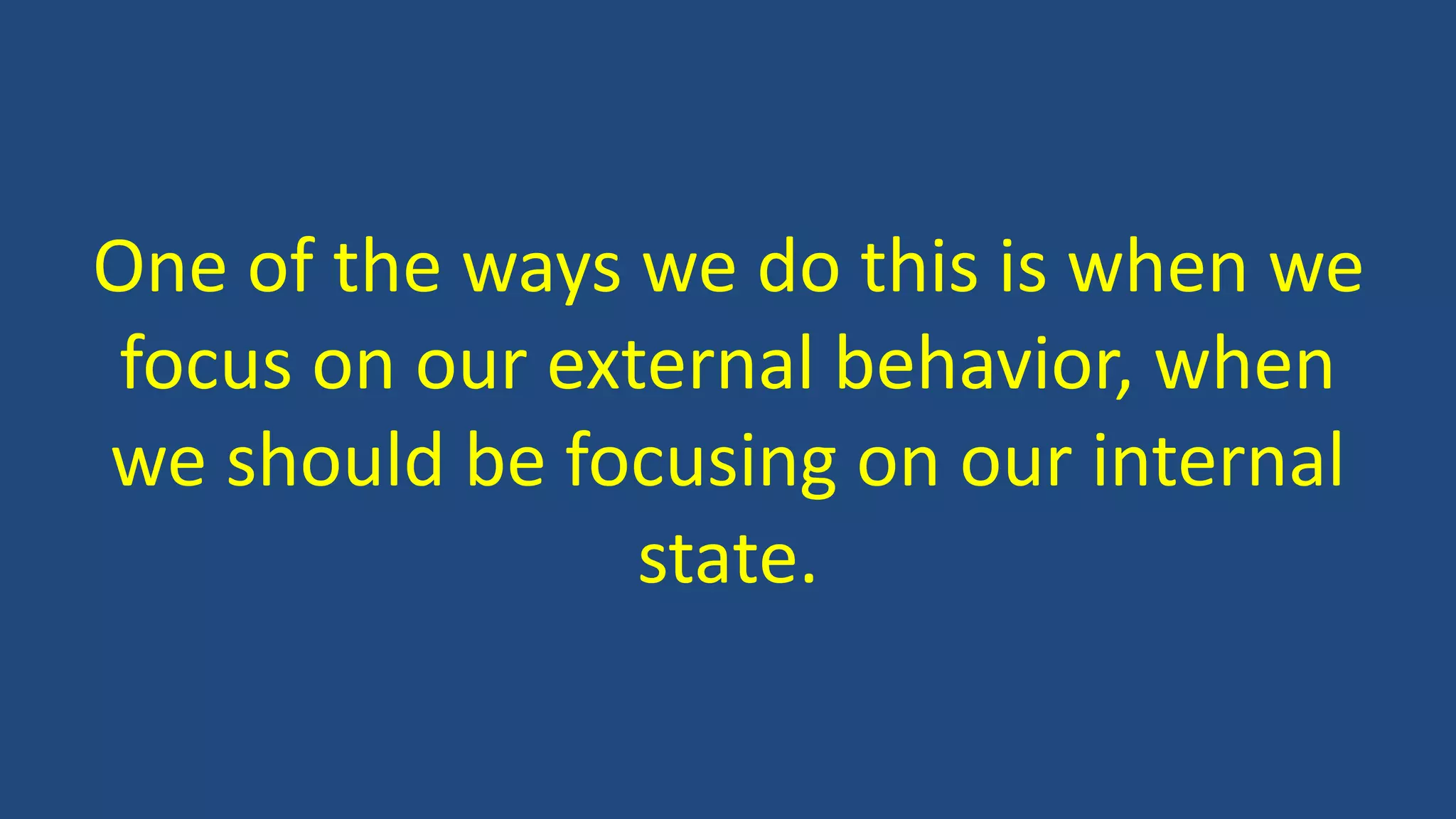 One of the ways we do this is when we focus on our external behavior, when we should be focusing on our internal state.